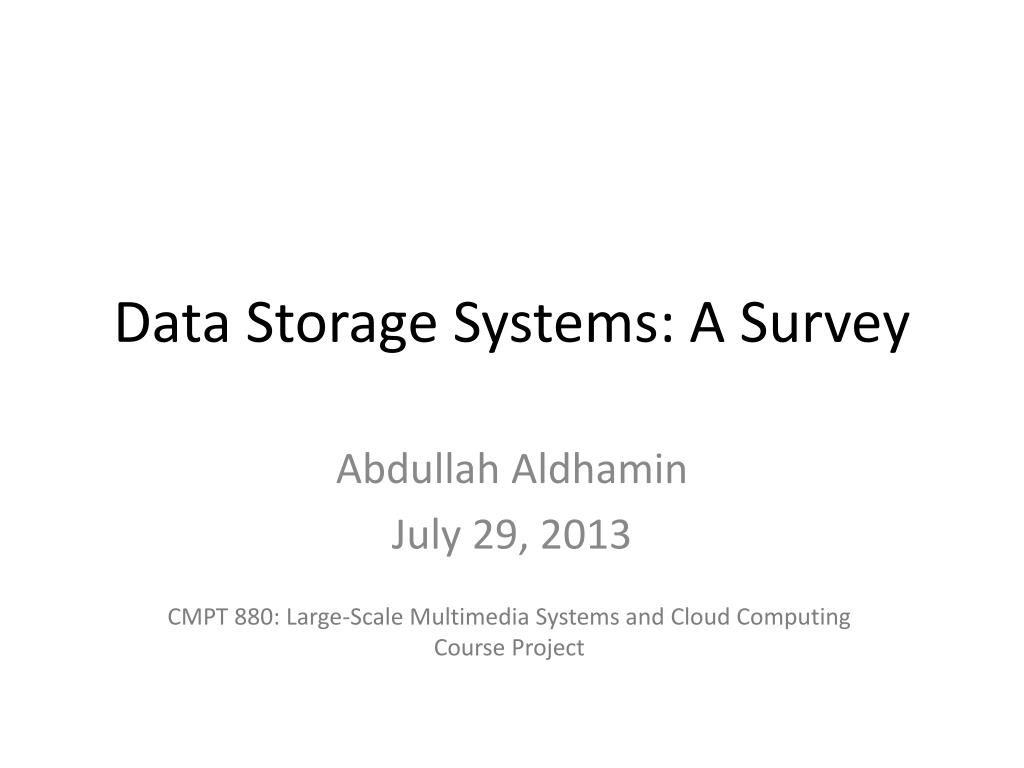 Data Storage Systems: A Survey

Abdullah Aldhamin

July 29, 2013

CMPT 880: Large-Scale Multimedia Systems and Cloud Computing
Course Project